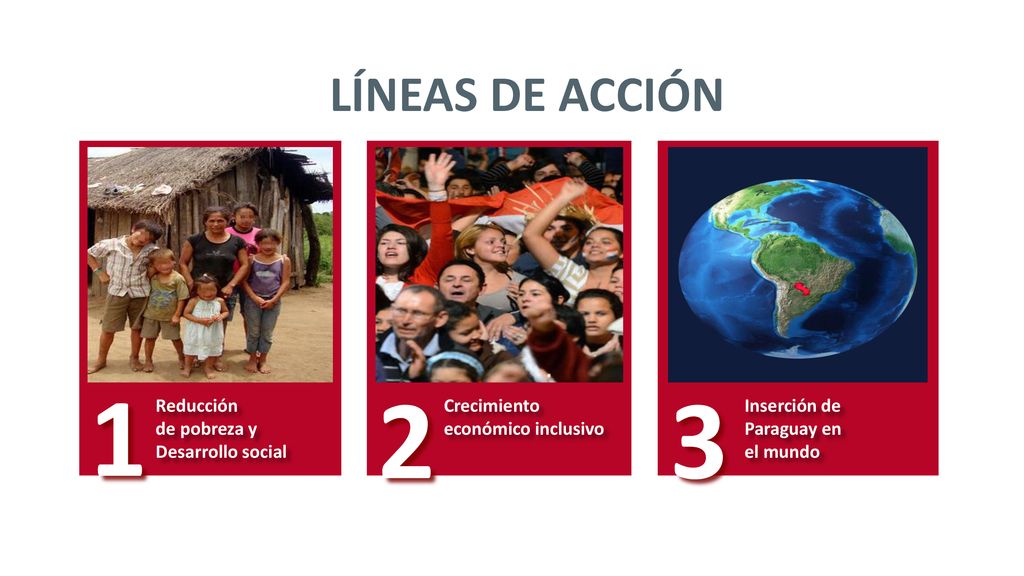 LÍNEAS DE ACCIÓN

1 Reducción de pobreza y Desarrollo social

2 Crecimiento económico inclusivo

3 Inserción de Paraguay en el mundo